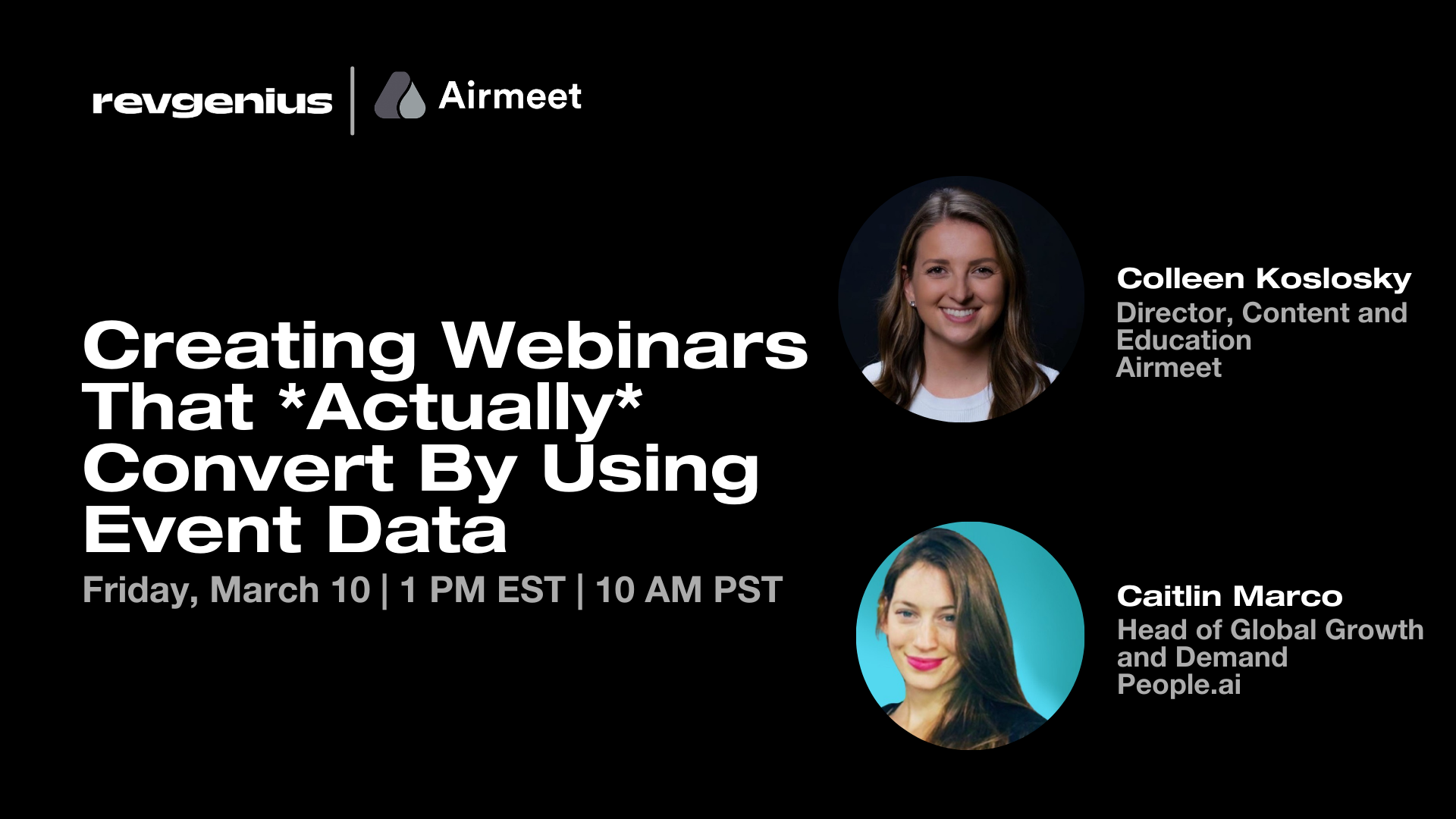 revgenius | Airmeet

Creating Webinars That *Actually* Convert By Using Event Data

Friday, March 10 | 1 PM EST | 10 AM PST

Colleen Koslosky
Director, Content and Education
Airmeet

Caitlin Marco
Head of Global Growth and Demand
People.ai